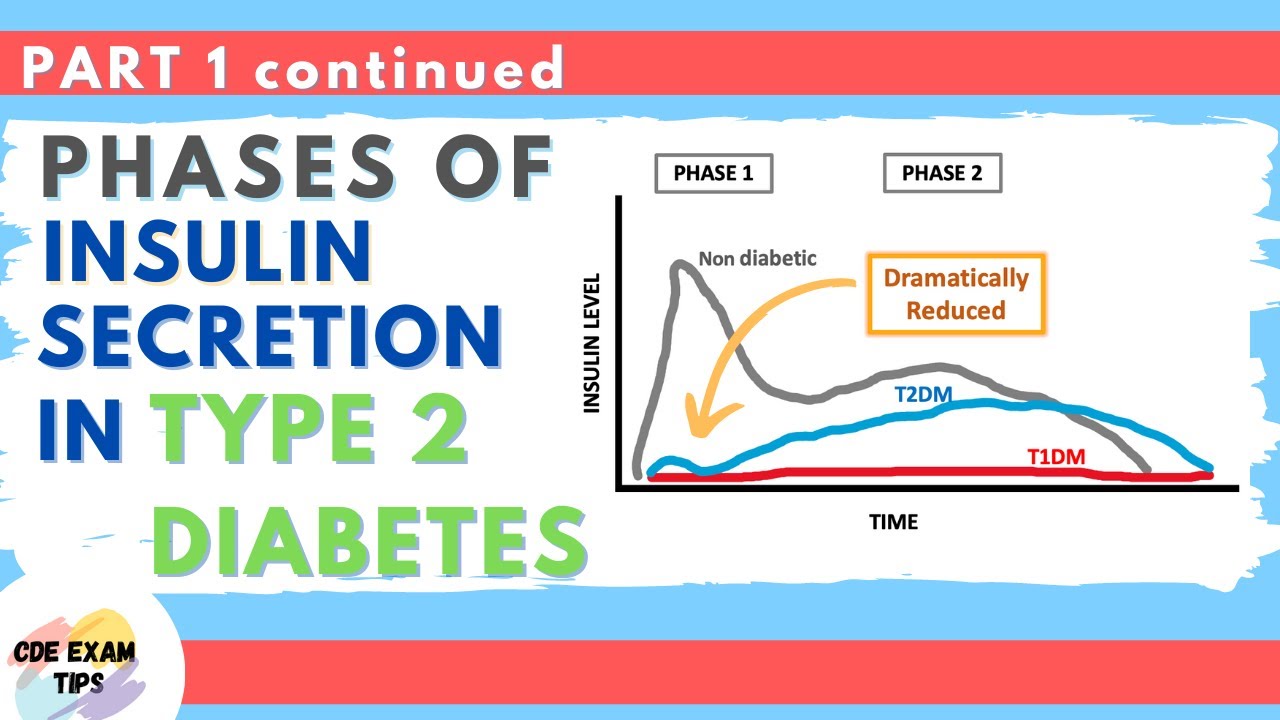 PART 1 continued

PHASES OF INSULIN SECRETION IN TYPE 2 DIABETES

PHASE 1

PHASE 2

INSULIN LEVEL

Non diabetic

Dramatically Reduced

T2DM

T1DM

TIME

CDE EXAM TIPS